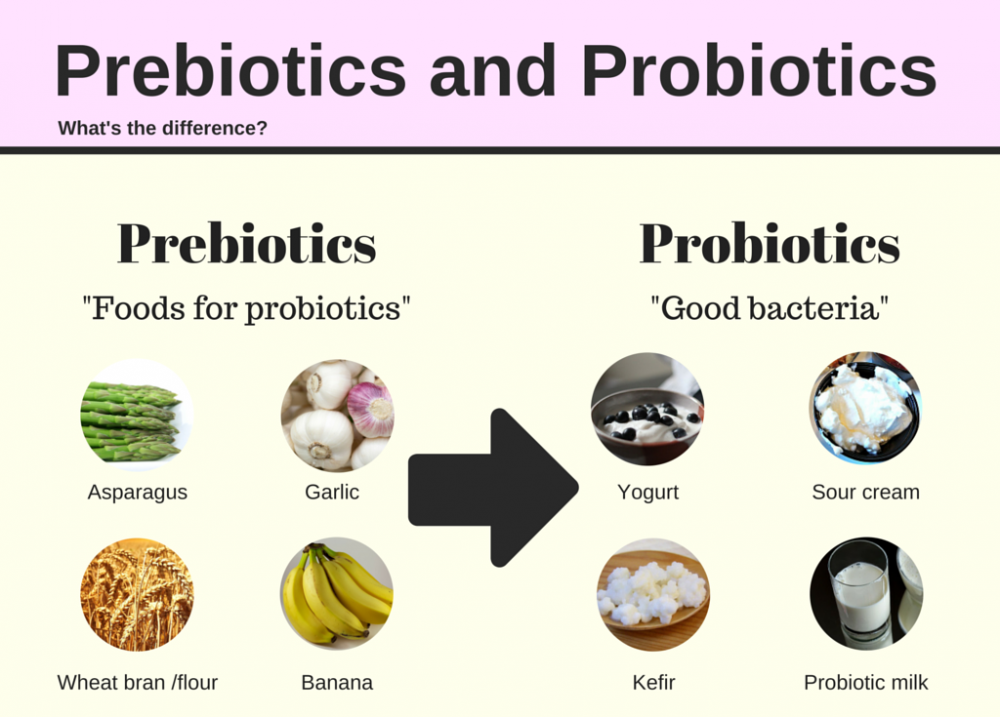 Prebiotics and Probiotics

What's the difference?

Prebiotics

"Foods for probiotics"

Asparagus

Garlic

Wheat bran /flour

Banana

Probiotics

"Good bacteria"

Yogurt

Sour cream

Kefir

Probiotic milk